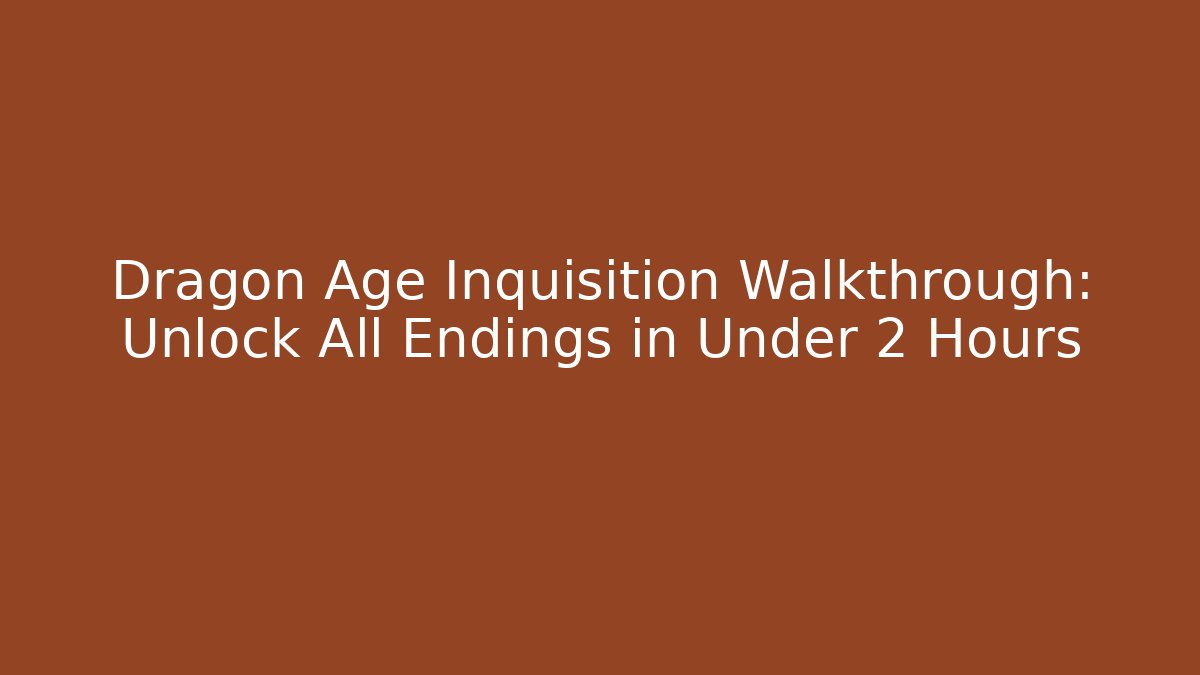 Dragon Age Inquisition Walkthrough: Unlock All Endings in Under 2 Hours